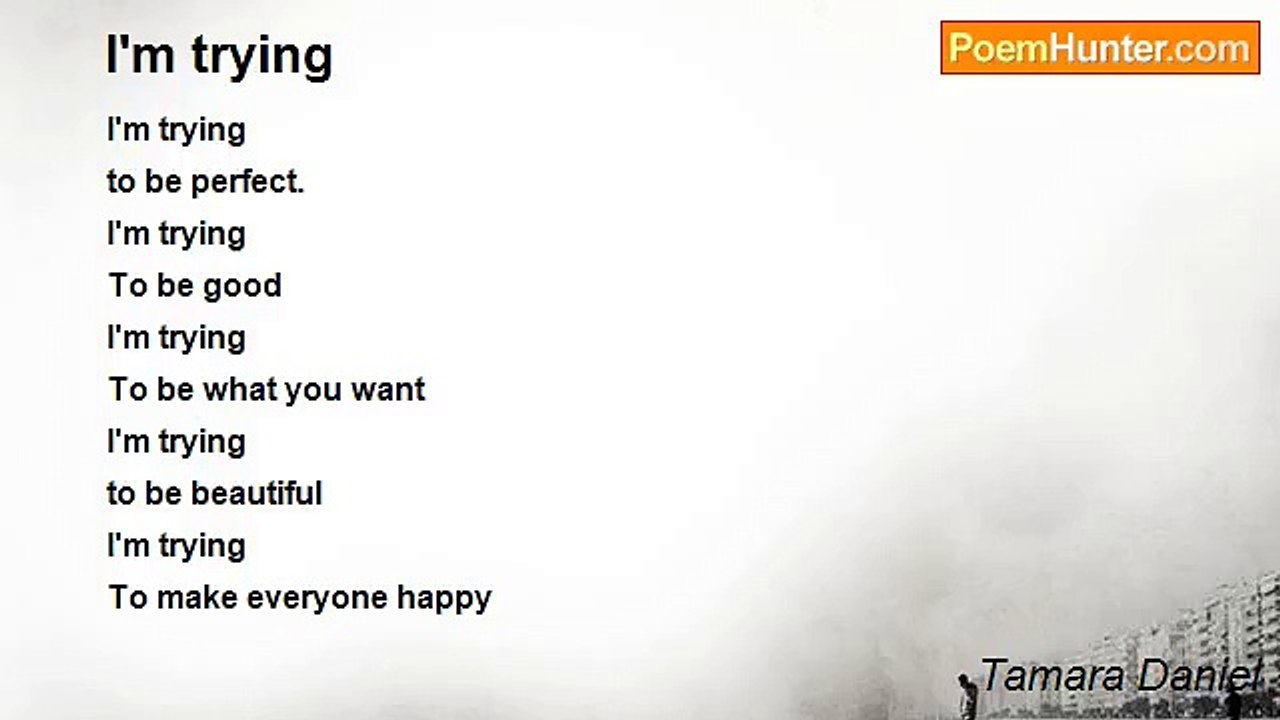 I'm trying

PoemHunter.com

I'm trying
to be perfect.
I'm trying
To be good
I'm trying
To be what you want
I'm trying
to be beautiful
I'm trying
To make everyone happy

Tamara Daniel